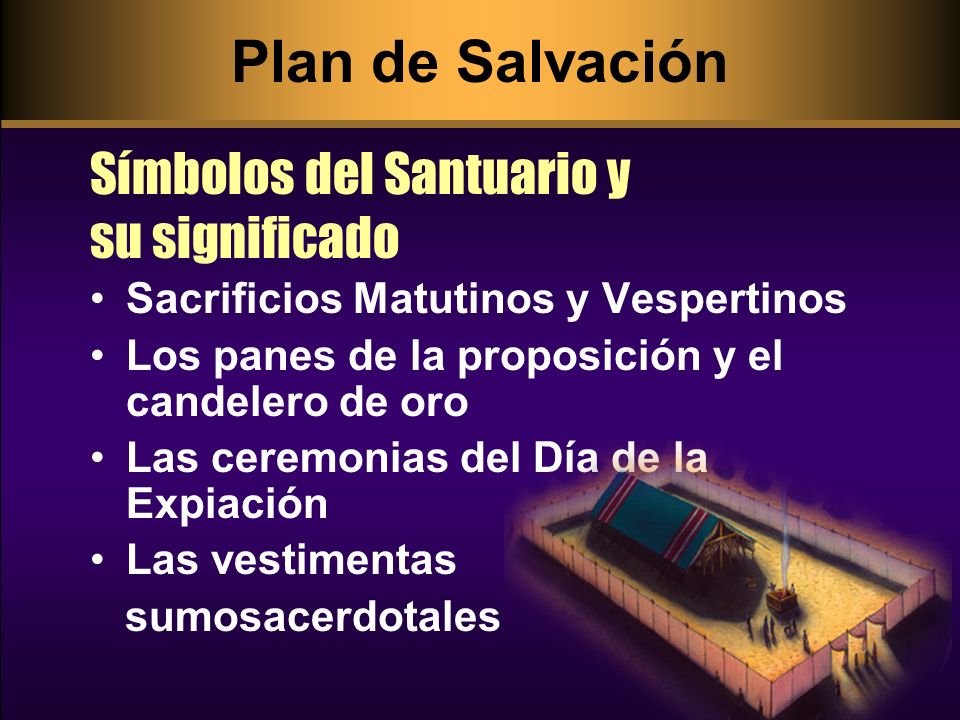 Plan de Salvación

Símbolos del Santuario y su significado

• Sacrificios Matutinos y Vespertinos
• Los panes de la proposición y el candelero de oro
• Las ceremonias del Día de la Expiación
• Las vestimentas sumosacerdotales